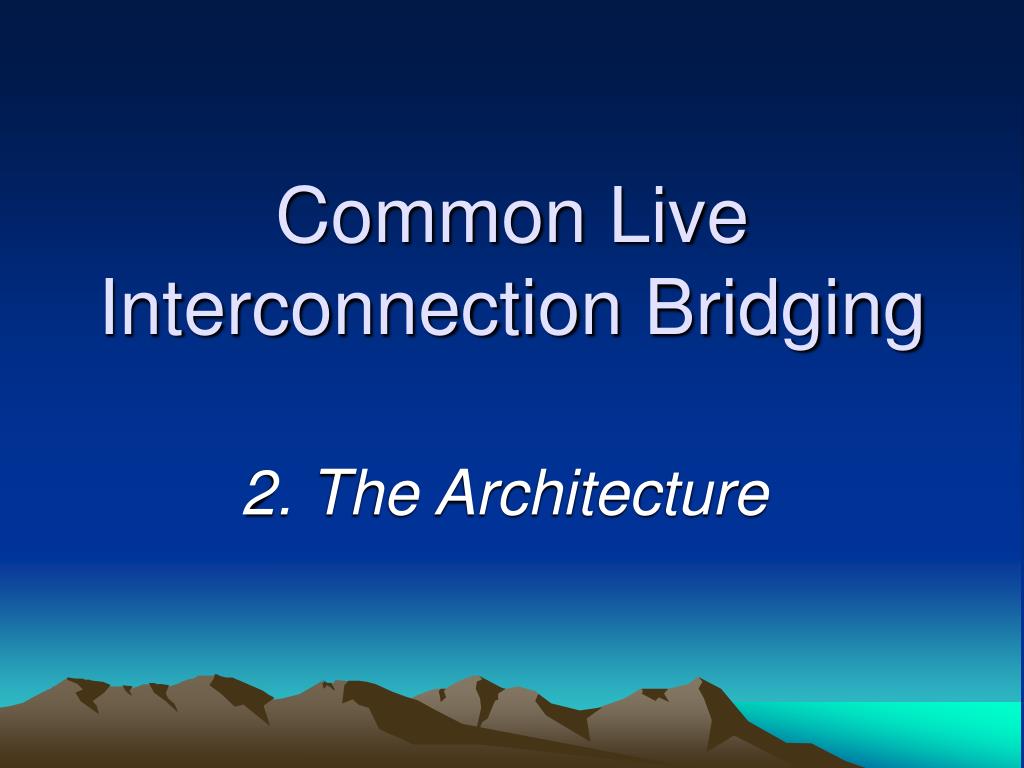 Common Live Interconnection Bridging

2. The Architecture